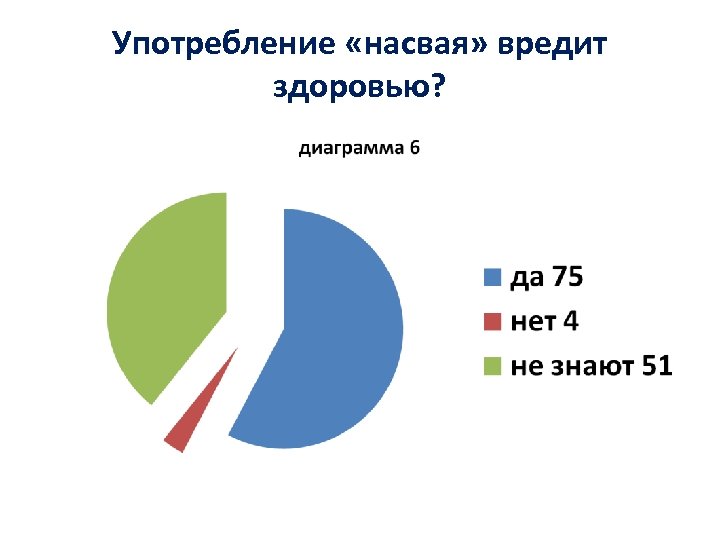 Употребление «насвая» вредит здоровью?

диаграмма 6

да 75
нет 4
не знают 51